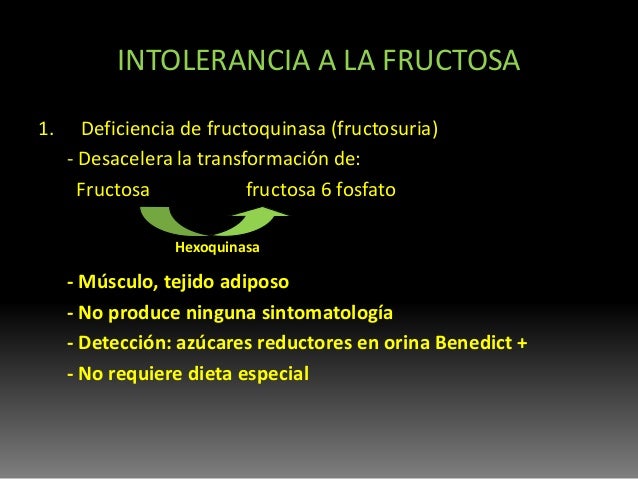 INTOLERANCIA A LA FRUCTOSA

1. Deficiencia de fructoquinasa (fructosuria)
- Desacelera la transformación de:
Fructosa fructosa 6 fosfato
Hexoquinasa

- Músculo, tejido adiposo
- No produce ninguna sintomatología
- Detección: azúcares reductores en orina Benedict +
- No requiere dieta especial